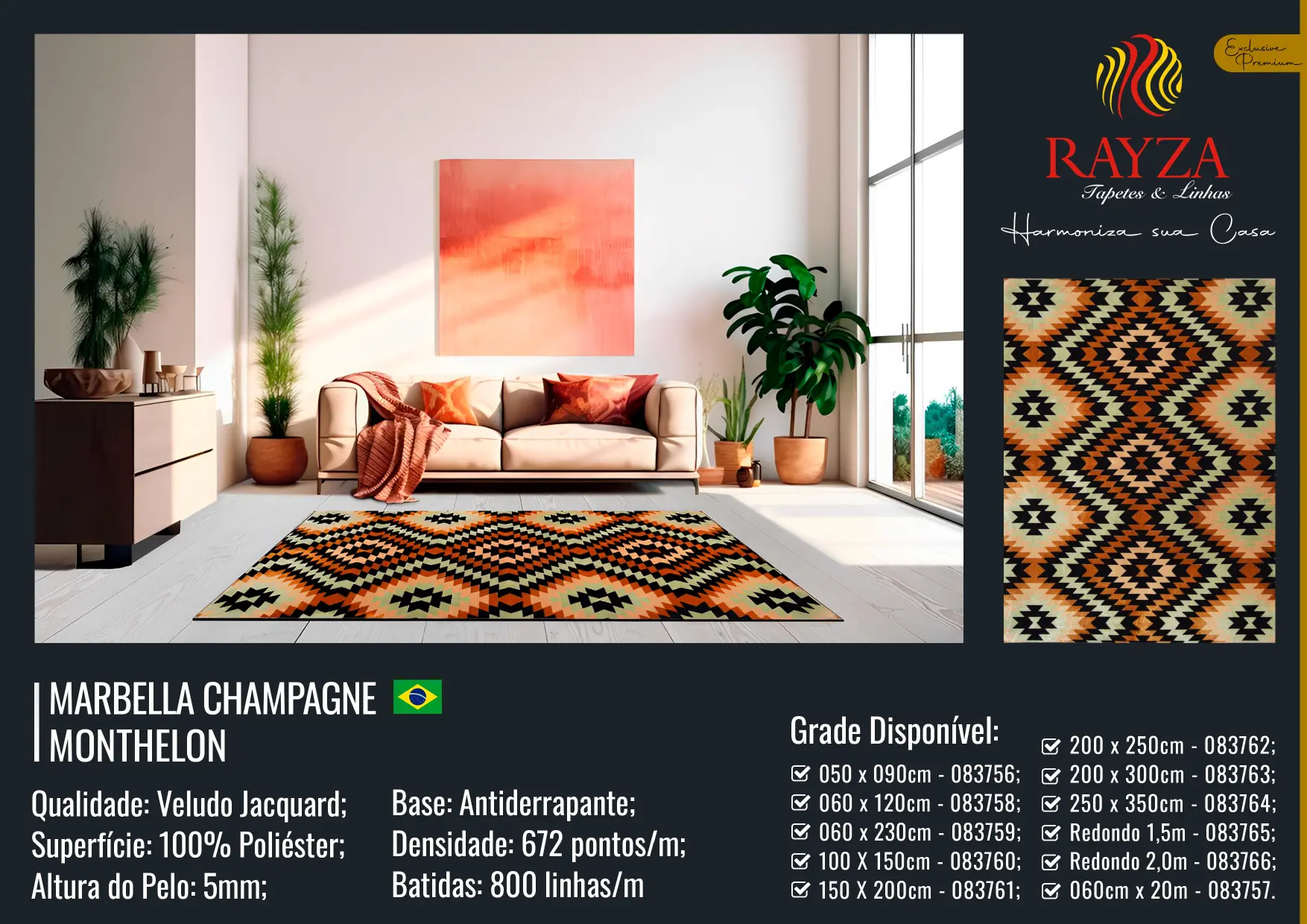 Exclusive Premium

RAYZA
Tapetes & Linhas
Harmoniza sua Casa

MARBELLA CHAMPAGNE
MONTHELON

Qualidade: Veludo Jacquard;
Superfície: 100% Poliéster;
Altura do Pelo: 5mm;

Base: Antiderrapante;
Densidade: 672 pontos/m;
Batidas: 800 linhas/m

Grade Disponível:
050 x 090cm - 083756;
060 x 120cm - 083758;
060 x 230cm - 083759;
100 X 150cm - 083760;
150 X 200cm - 083761;
200 x 250cm - 083762;
200 x 300cm - 083763;
250 x 350cm - 083764;
Redondo 1,5m - 083765;
Redondo 2,0m - 083766;
060cm x 20m - 083757.